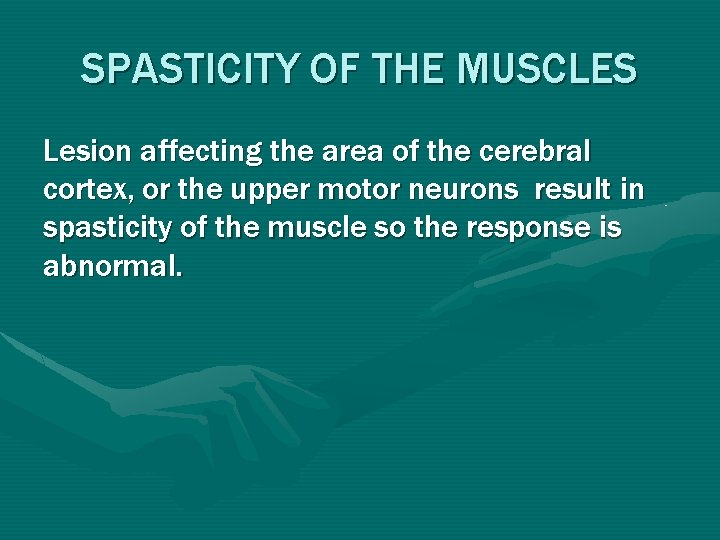 SPASTICITY OF THE MUSCLES

Lesion affecting the area of the cerebral cortex, or the upper motor neurons result in spasticity of the muscle so the response is abnormal.